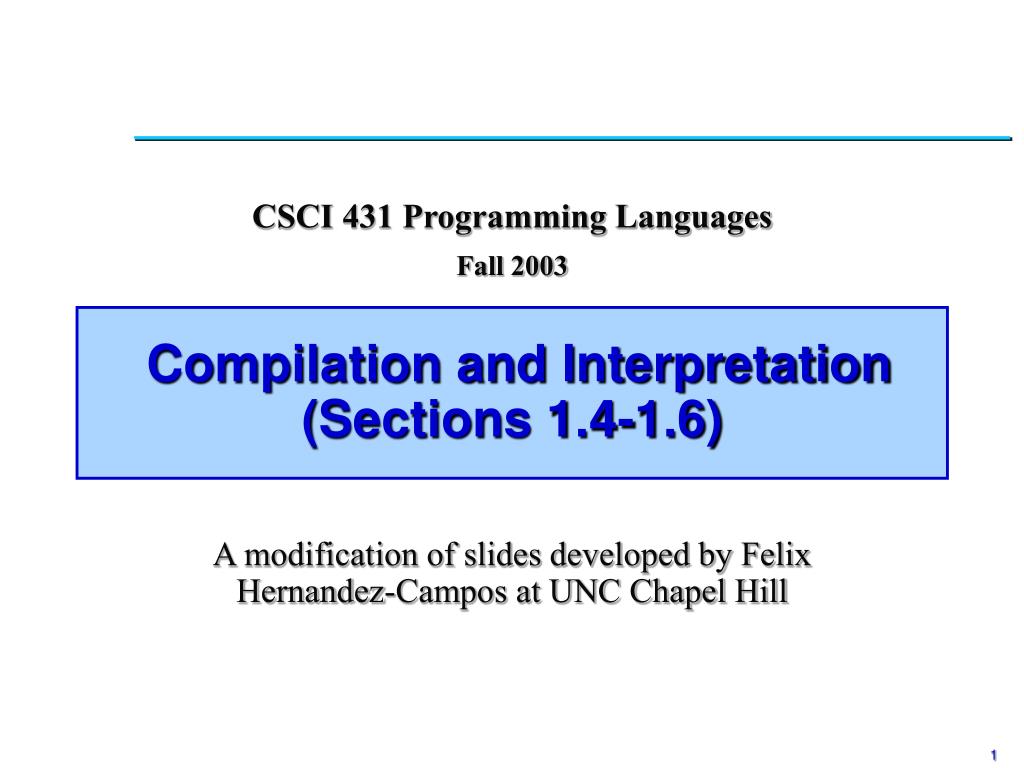 CSCI 431 Programming Languages

Fall 2003

Compilation and Interpretation (Sections 1.4-1.6)

A modification of slides developed by Felix Hernandez-Campos at UNC Chapel Hill

1